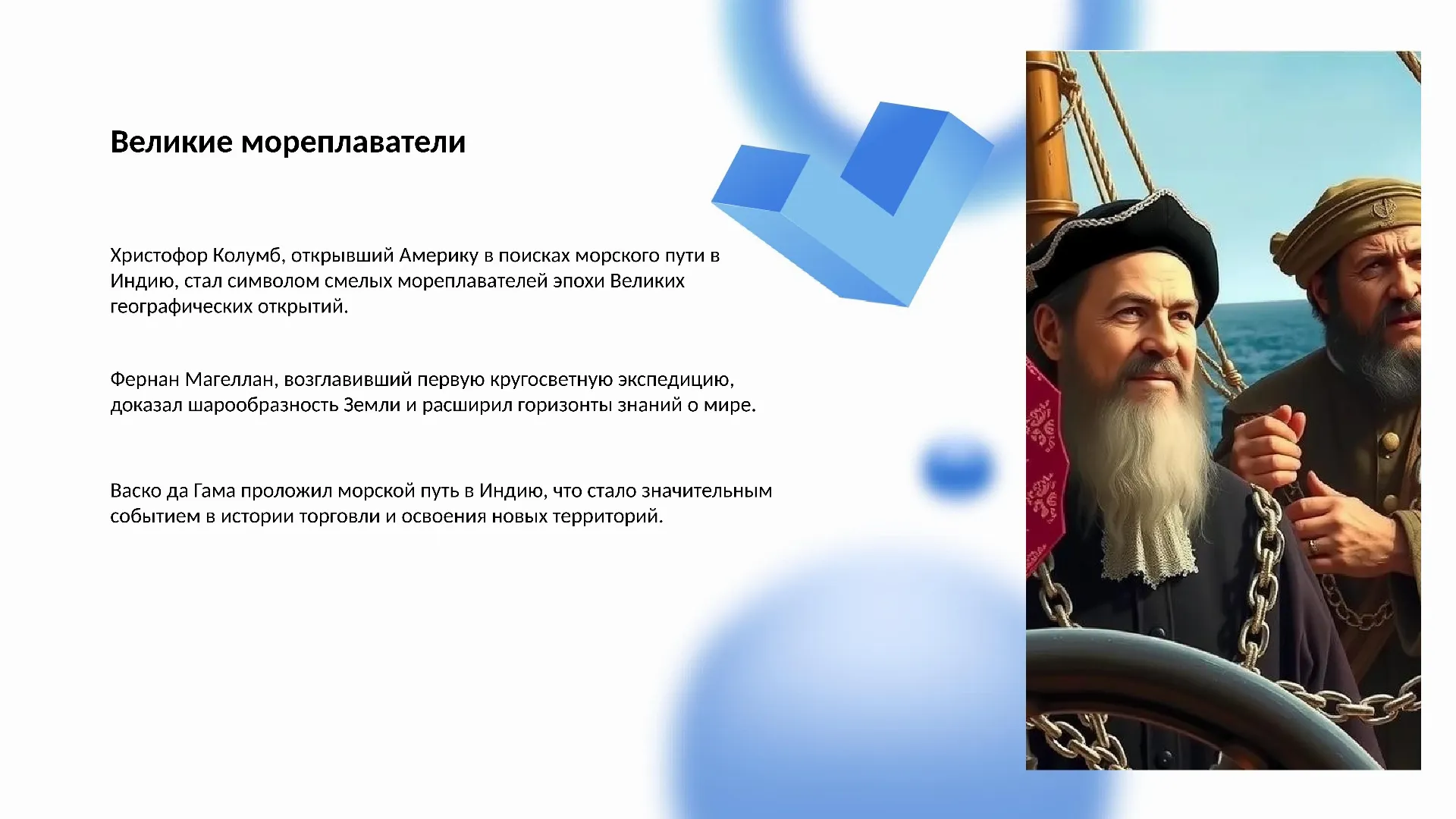 Великие мореплаватели

Христофор Колумб, открывший Америку в поисках морского пути в Индию, стал символом смелых мореплавателей эпохи Великих географических открытий.

Фернан Магеллан, возглавивший первую кругосветную экспедицию, доказал шарообразность Земли и расширил горизонты знаний о мире.

Васко да Гама проложил морской путь в Индию, что стало значительным событием в истории торговли и освоения новых территорий.